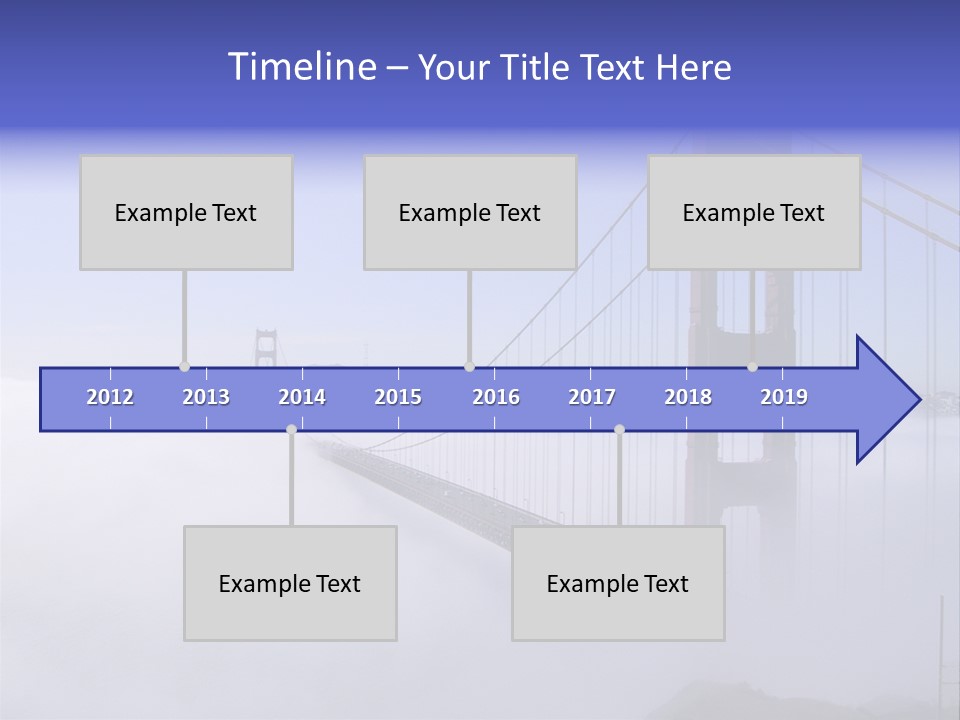 Timeline – Your Title Text Here

Example Text

Example Text

Example Text

2012 2013 2014 2015 2016 2017 2018 2019

Example Text

Example Text